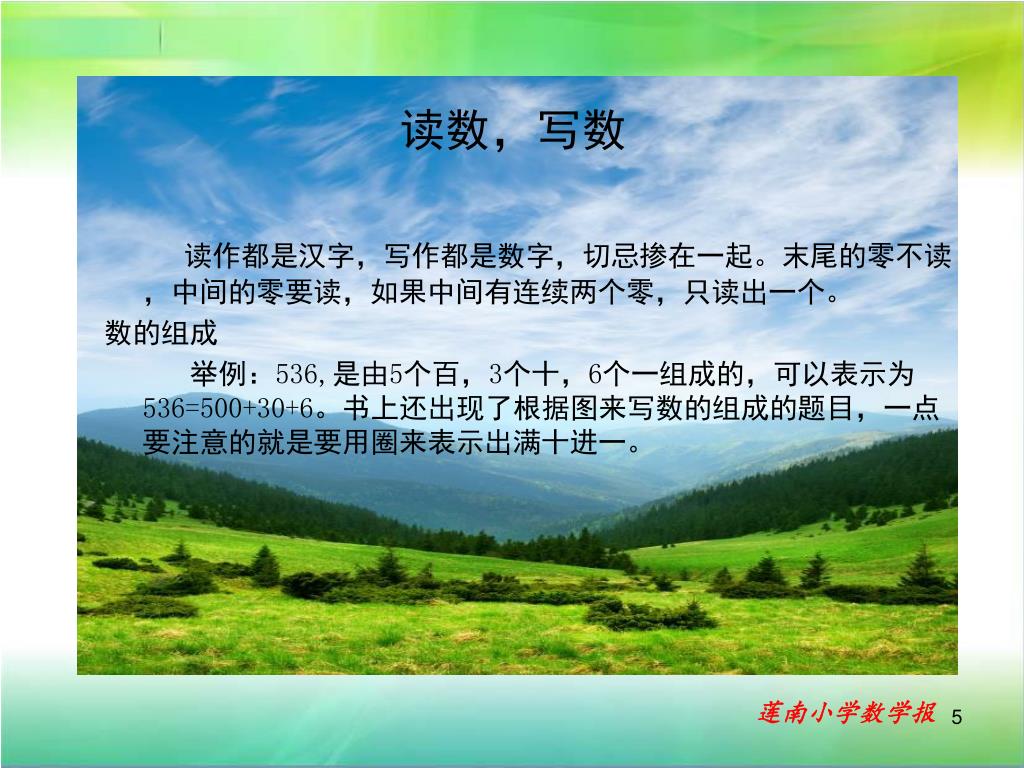 读数，写数

读作都是汉字，写作都是数字，切忌掺在一起。末尾的零不读，中间的零要读，如果中间有连续两个零，只读出一个。

数的组成

举例：536,是由5个百，3个十，6个一组成的，可以表示为536=500+30+6。书上还出现了根据图来写数的组成的题目，一点要注意的就是要用圈来表示出满十进一。

莲南小学数学报 5